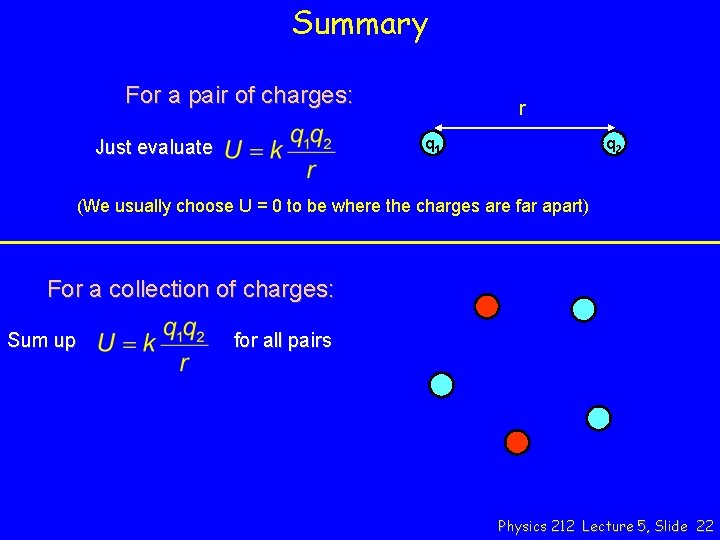 Summary

For a pair of charges:

Just evaluate $U = k\frac{q_1 q_2}{r}$

r

$q_1$ $q_2$

(We usually choose U = 0 to be where the charges are far apart)

For a collection of charges:

Sum up $U = k\frac{q_1 q_2}{r}$ for all pairs

Physics 212 Lecture 5, Slide 22